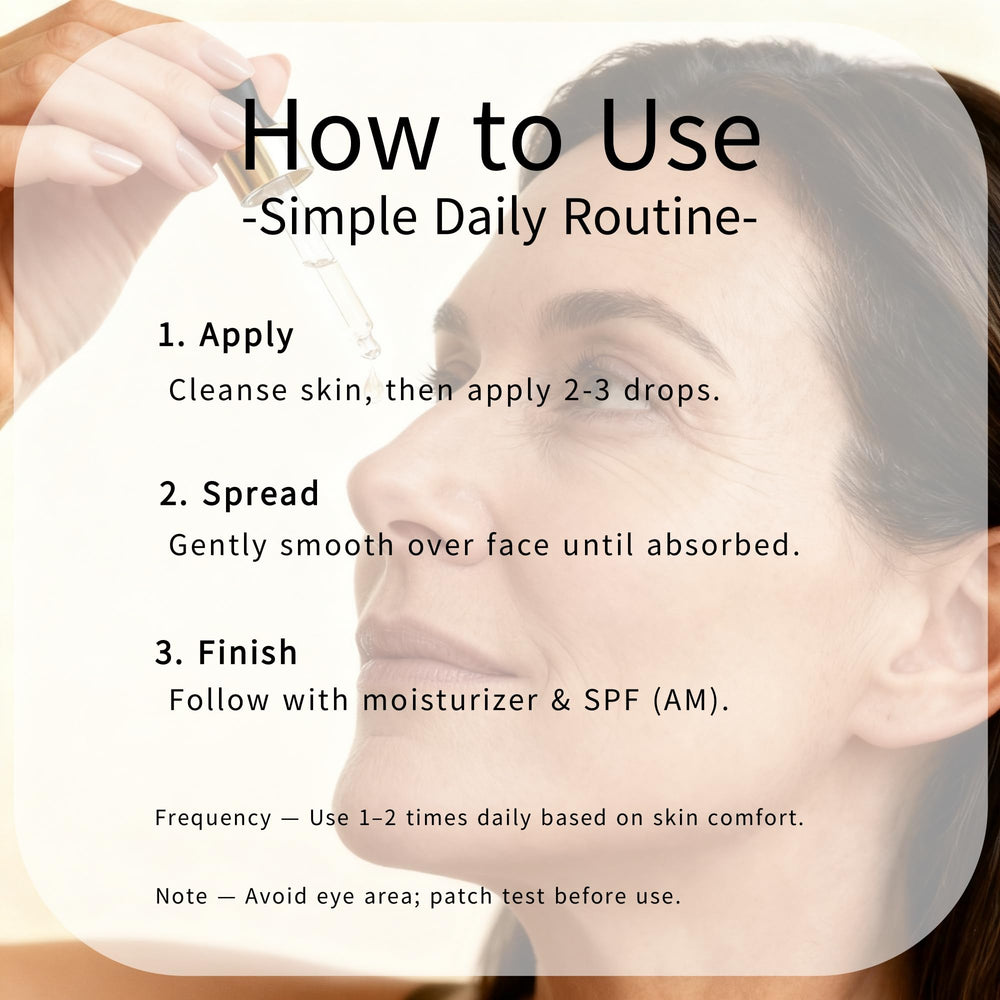 How to Use
-Simple Daily Routine-

1. Apply
Cleanse skin, then apply 2-3 drops.

2. Spread
Gently smooth over face until absorbed.

3. Finish
Follow with moisturizer & SPF (AM).

Frequency — Use 1–2 times daily based on skin comfort.

Note — Avoid eye area; patch test before use.